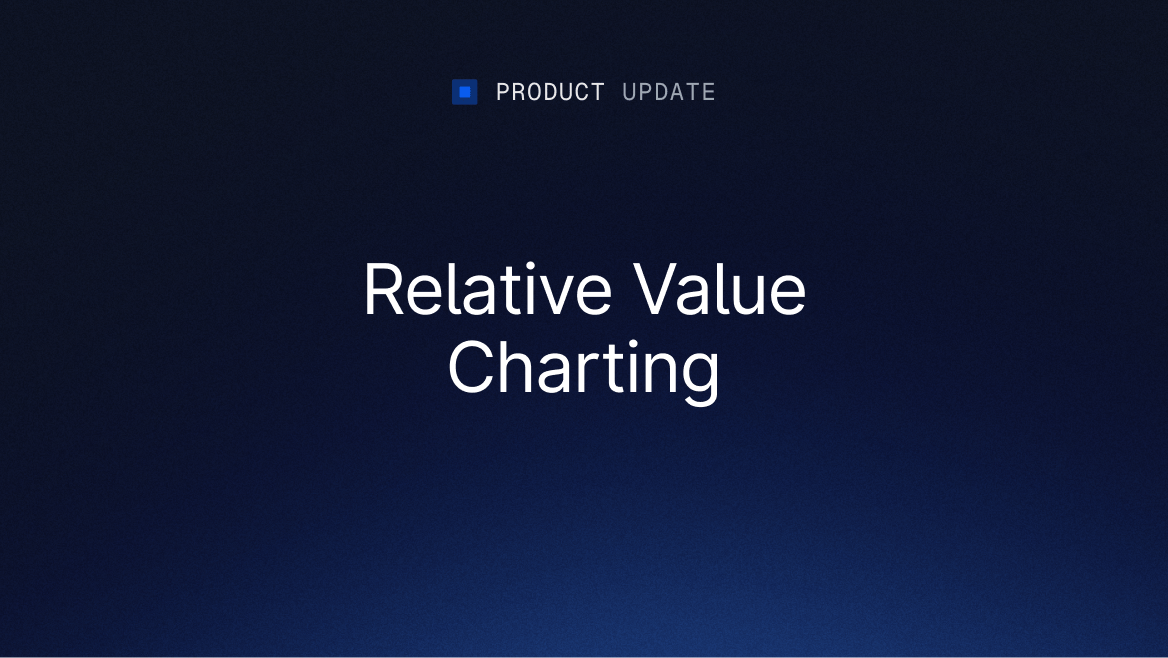 PRODUCT UPDATE

Relative Value Charting